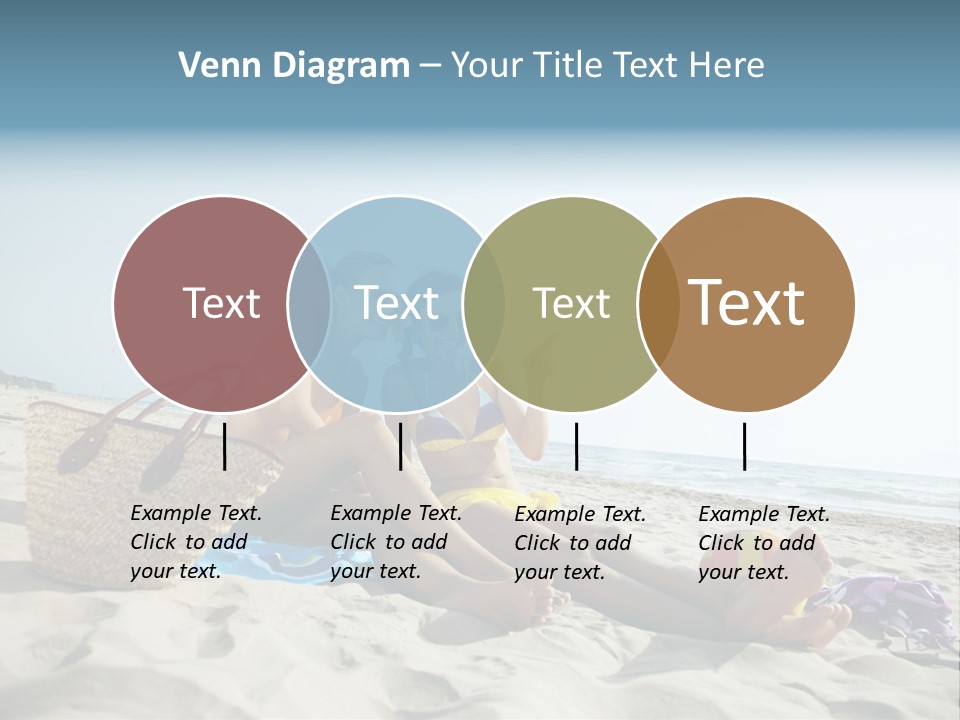 Venn Diagram – Your Title Text Here

Text

Text

Text

Text

Example Text. Click to add your text.

Example Text. Click to add your text.

Example Text. Click to add your text.

Example Text. Click to add your text.